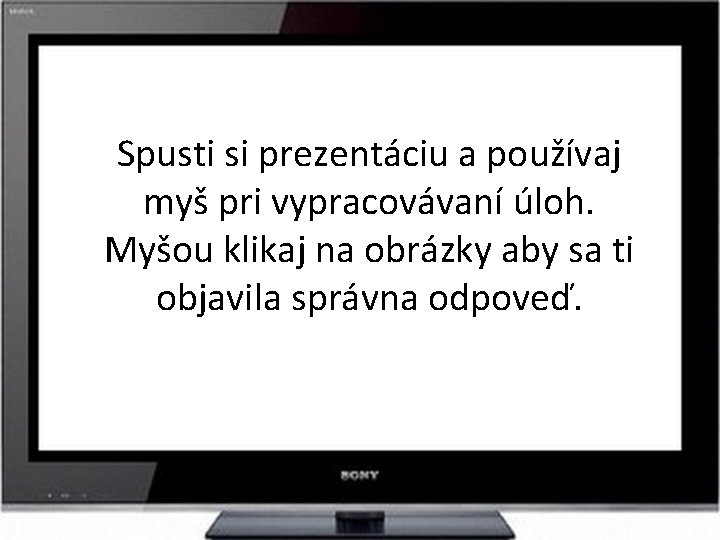 Spusti si prezentáciu a používaj myš pri vypracovávaní úloh. Myšou klikaj na obrázky aby sa ti objavila správna odpoveď.

SONY